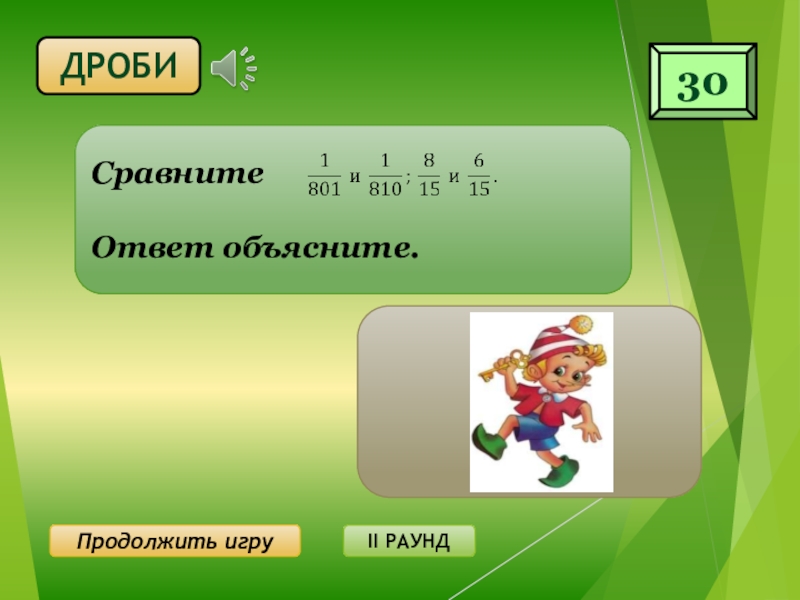 ДРОБИ

30

Сравните $\frac{1}{801}$ и $\frac{1}{810}$; $\frac{8}{15}$ и $\frac{6}{15}$.

Ответ объясните.

Продолжить игру

II РАУНД